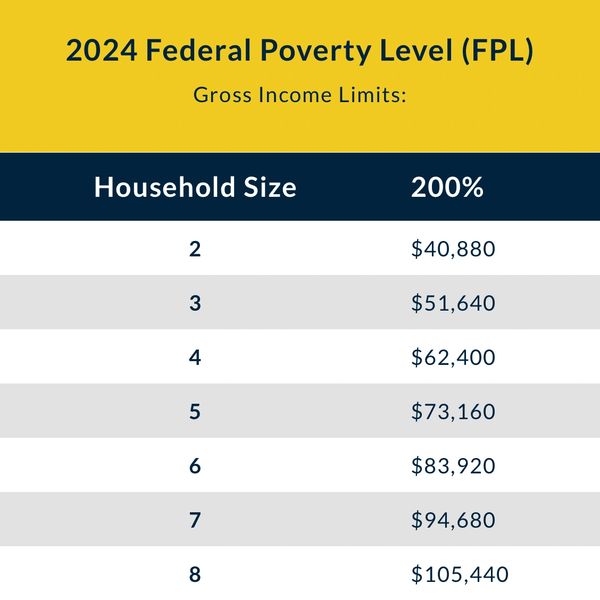 2024 Federal Poverty Level (FPL)

Gross Income Limits:

| Household Size | 200% |
|---|---|
| 2 | \$40,880 |
| 3 | \$51,640 |
| 4 | \$62,400 |
| 5 | \$73,160 |
| 6 | \$83,920 |
| 7 | \$94,680 |
| 8 | \$105,440 |